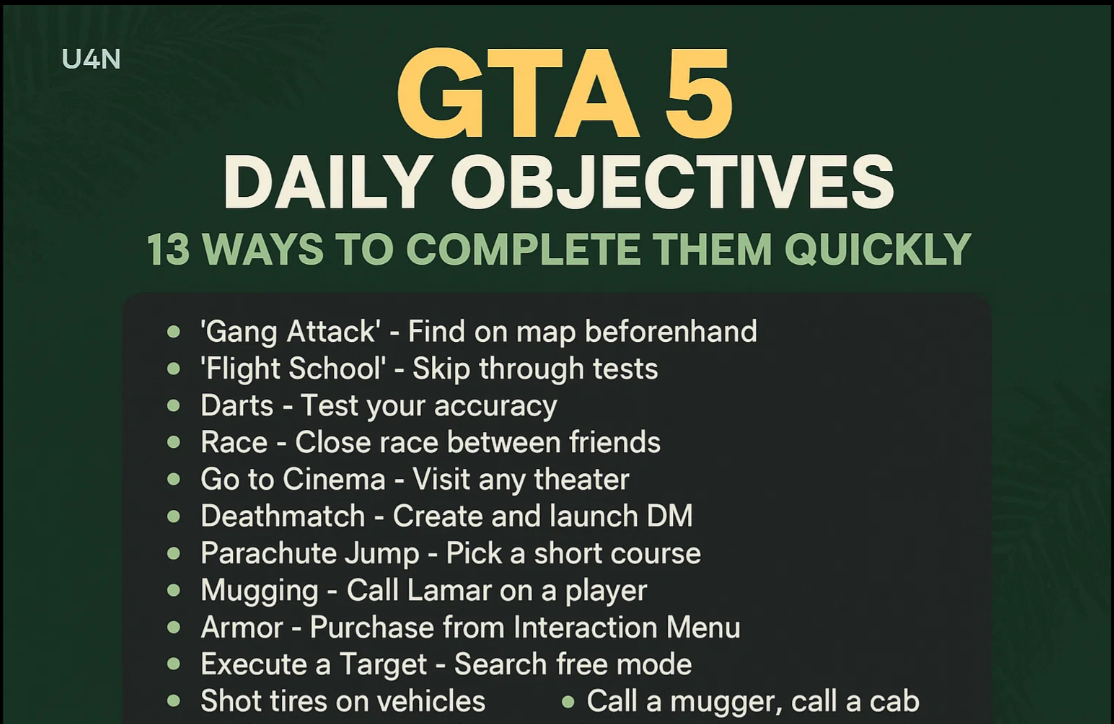 U4N

GTA 5
DAILY OBJECTIVES
13 WAYS TO COMPLETE THEM QUICKLY

- 'Gang Attack' - Find on map beforenhand
- 'Flight School' - Skip through tests
- Darts - Test your accuracy
- Race - Close race between friends
- Go to Cinema - Visit any theater
- Deathmatch - Create and launch DM
- Parachute Jump - Pick a short course
- Mugging - Call Lamar on a player
- Armor - Purchase from Interaction Menu
- Execute a Target - Search free mode
- Shot tires on vehicles
- Call a mugger, call a cab